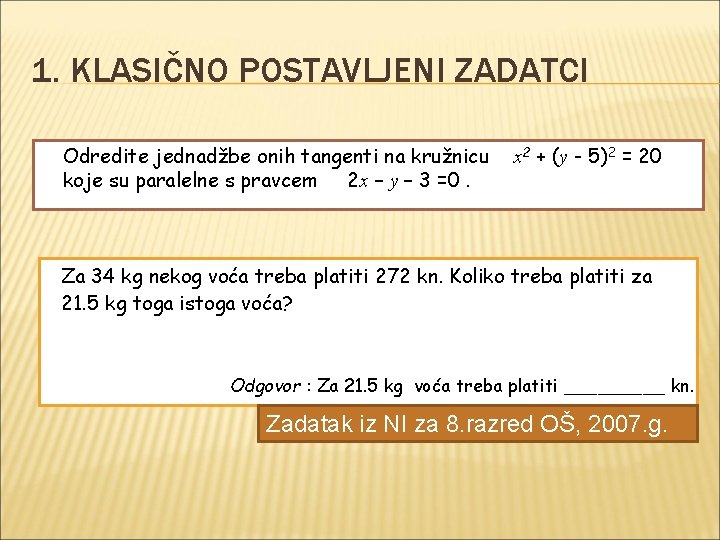 1. KLASIČNO POSTAVLJENI ZADATCI

Odredite jednadžbe onih tangenti na kružnicu $x^2 + (y - 5)^2 = 20$ koje su paralelne s pravcem $2x - y - 3 = 0$ .

Za 34 kg nekog voća treba platiti 272 kn. Koliko treba platiti za 21.5 kg toga istoga voća?

Odgovor : Za 21.5 kg voća treba platiti _________ kn.

Zadatak iz NI za 8.razred OŠ, 2007.g.